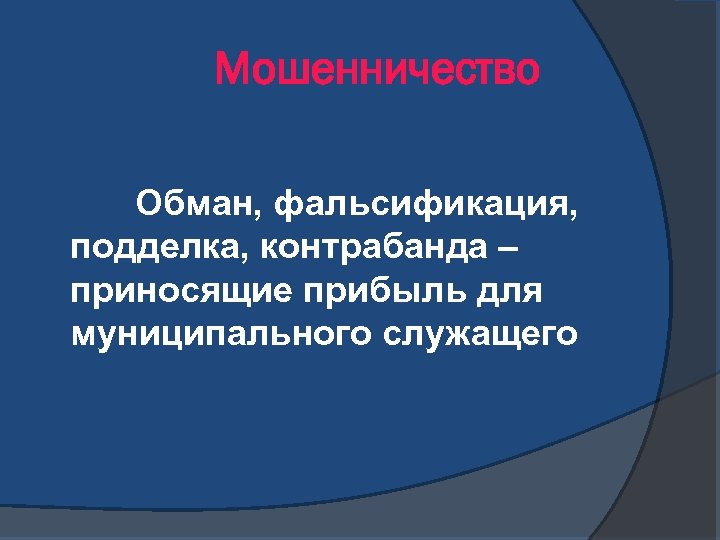 Мошенничество

Обман, фальсификация, подделка, контрабанда – приносящие прибыль для муниципального служащего